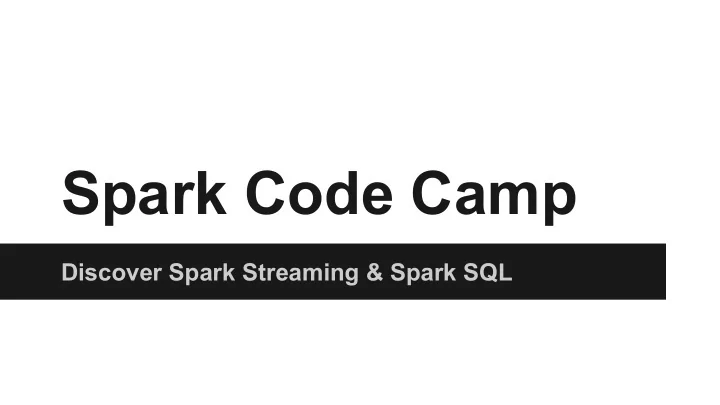 Spark Code Camp

Discover Spark Streaming & Spark SQL